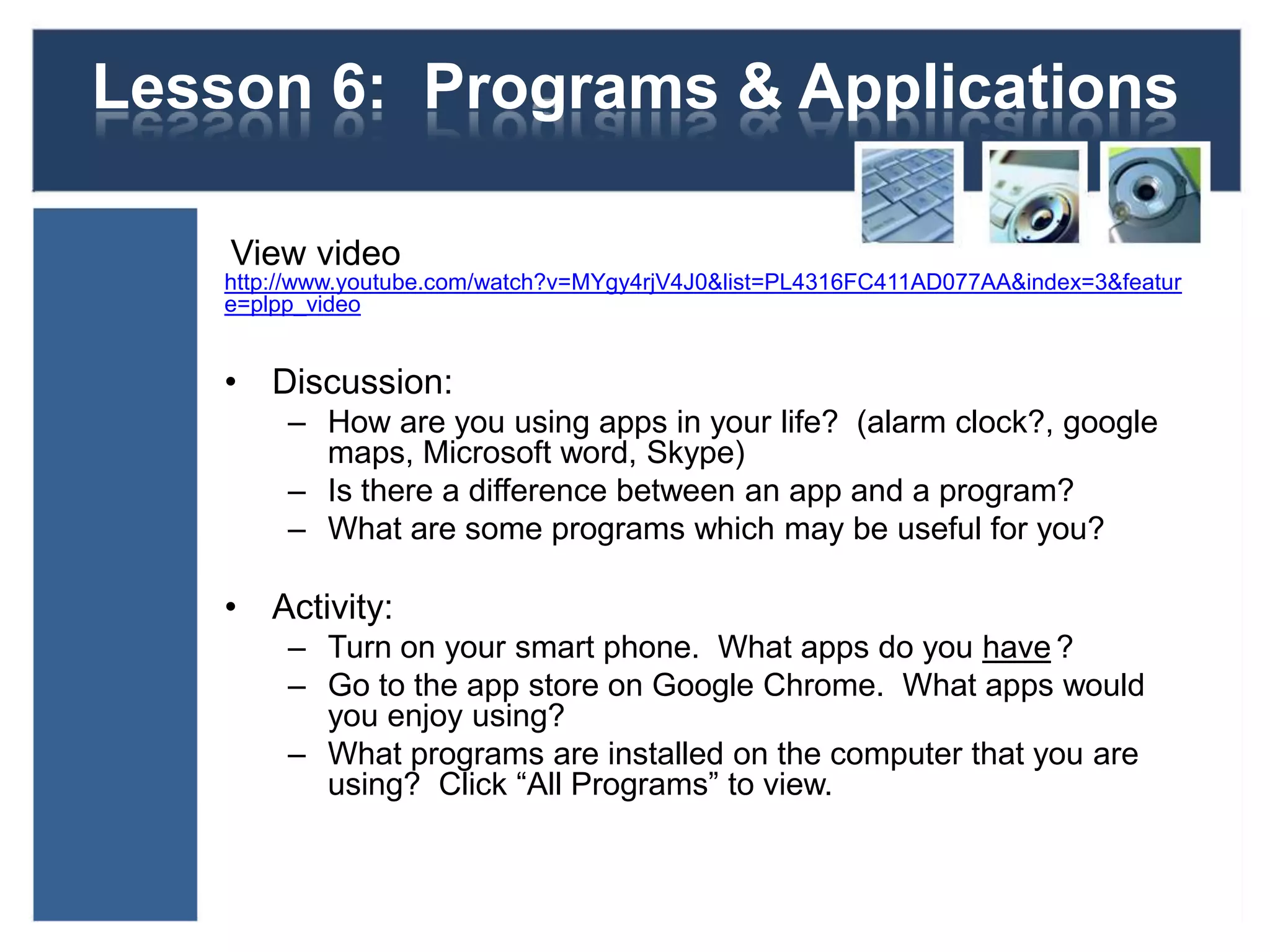 Lesson 6: Programs & Applications

View video
http://www.youtube.com/watch?v=MYgy4rjV4J0&list=PL4316FC411AD077AA&index=3&feature=plpp_video

• Discussion:
– How are you using apps in your life? (alarm clock?, google maps, Microsoft word, Skype)
– Is there a difference between an app and a program?
– What are some programs which may be useful for you?

• Activity:
– Turn on your smart phone. What apps do you have ?
– Go to the app store on Google Chrome. What apps would you enjoy using?
– What programs are installed on the computer that you are using? Click “All Programs” to view.